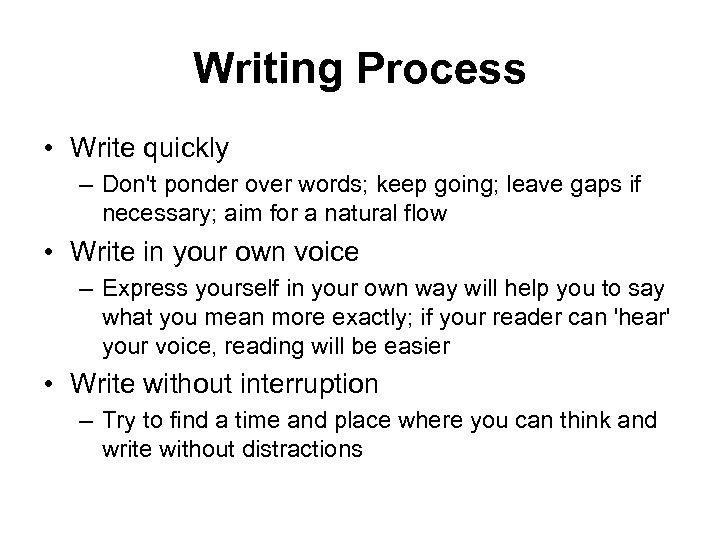 Writing Process

• Write quickly
– Don't ponder over words; keep going; leave gaps if necessary; aim for a natural flow

• Write in your own voice
– Express yourself in your own way will help you to say what you mean more exactly; if your reader can 'hear' your voice, reading will be easier

• Write without interruption
– Try to find a time and place where you can think and write without distractions